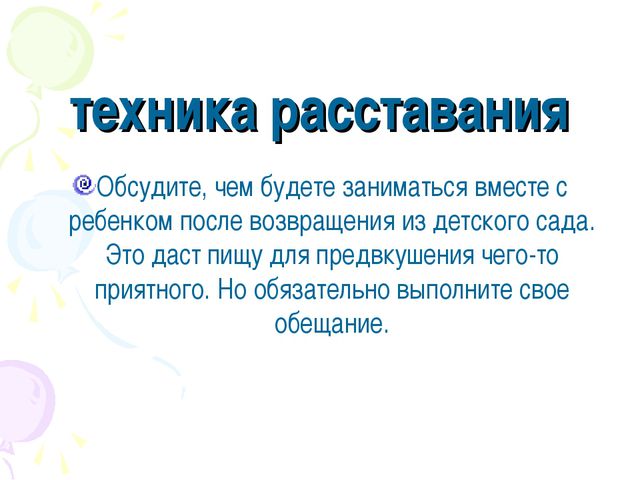 техника расставания

Обсудите, чем будете заниматься вместе с ребенком после возвращения из детского сада. Это даст пищу для предвкушения чего-то приятного. Но обязательно выполните свое обещание.